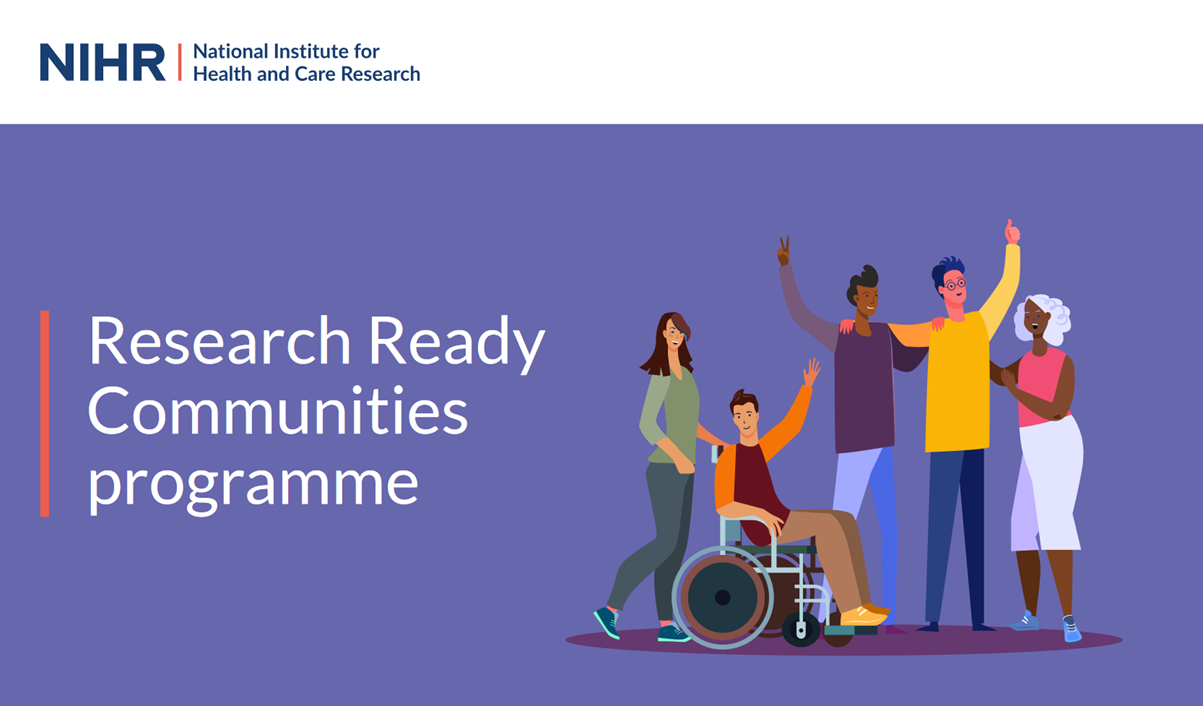 NIHR | National Institute for Health and Care Research

Research Ready Communities programme